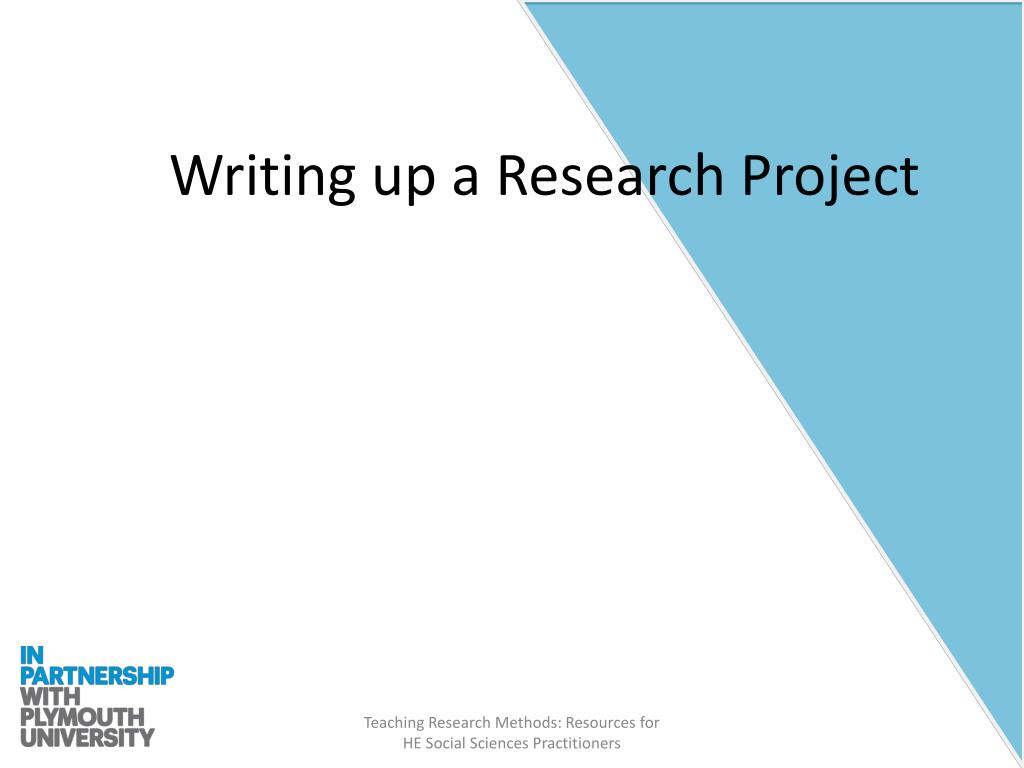 Writing up a Research Project

IN
PARTNERSHIP
WITH
PLYMOUTH
UNIVERSITY

Teaching Research Methods: Resources for HE Social Sciences Practitioners